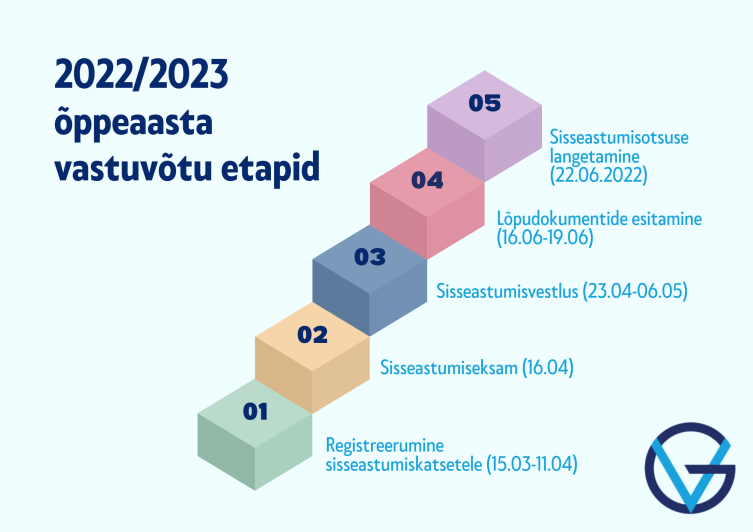 2022/2023
õppeaasta
vastuvõtu etapid

05

Sisseastumisotsuse langetamine (22.06.2022)

04

Lõpudokumentide esitamine (16.06-19.06)

03

Sisseastumisvestlus (23.04-06.05)

02

Sisseastumiseksam (16.04)

01

Registreerumine sisseastumiskatsetele (15.03-11.04)